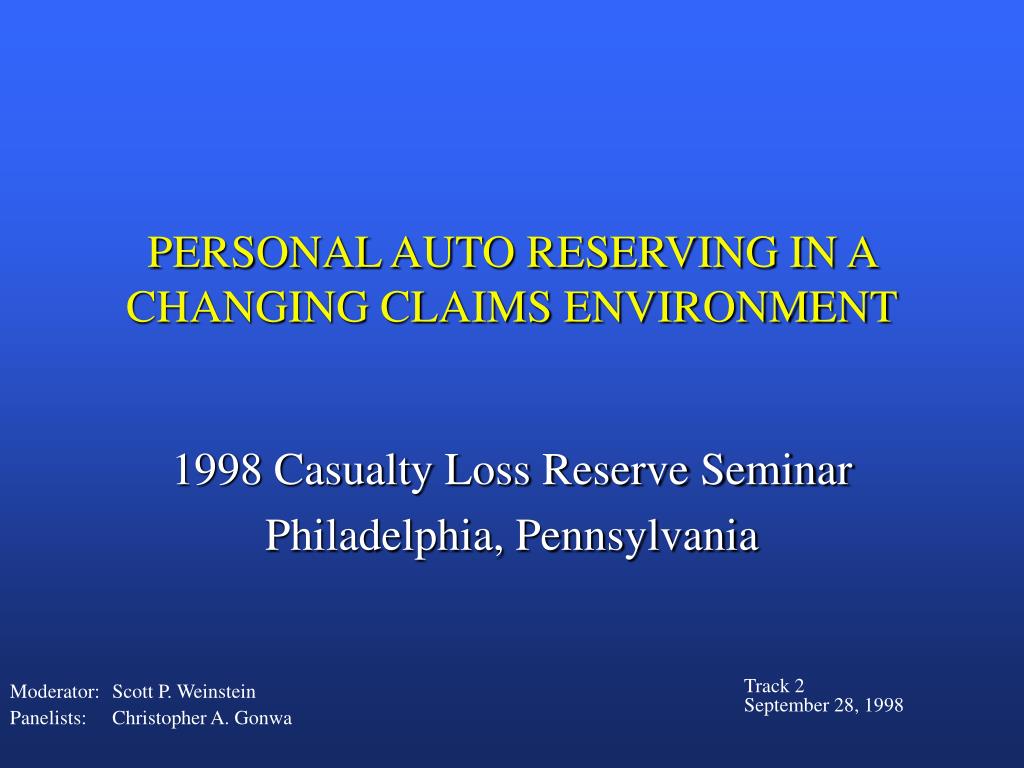 PERSONAL AUTO RESERVING IN A CHANGING CLAIMS ENVIRONMENT

1998 Casualty Loss Reserve Seminar
Philadelphia, Pennsylvania

Moderator: Scott P. Weinstein
Panelists: Christopher A. Gonwa

Track 2
September 28, 1998